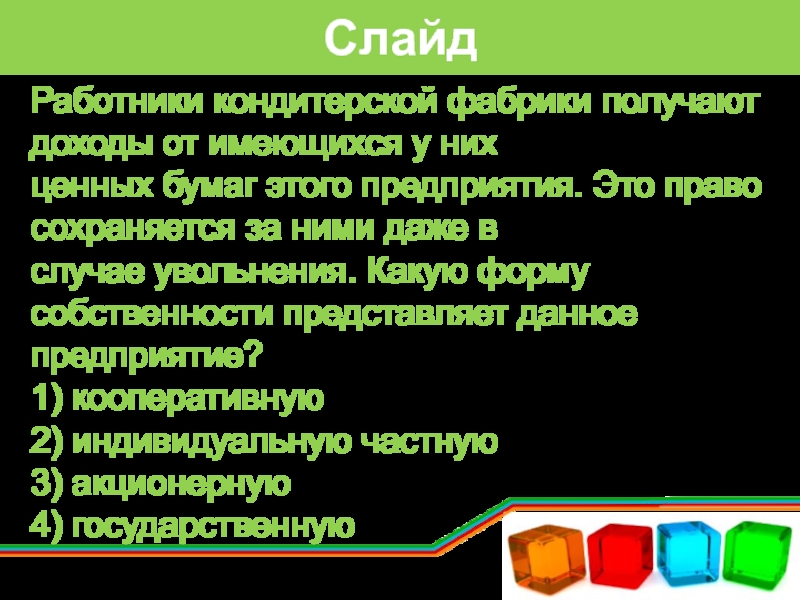 Слайд

Работники кондитерской фабрики получают доходы от имеющихся у них ценных бумаг этого предприятия. Это право сохраняется за ними даже в случае увольнения. Какую форму собственности представляет данное предприятие?
1) кооперативную
2) индивидуальную частную
3) акционерную
4) государственную